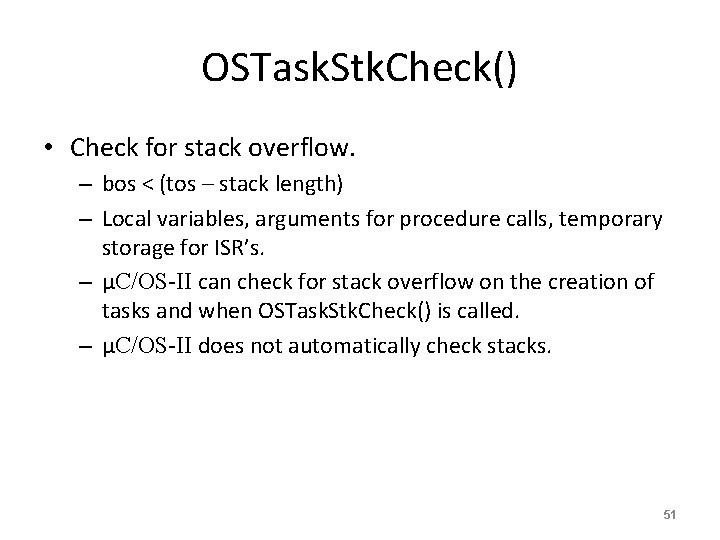 OSTaskStkCheck()

• Check for stack overflow.
– bos < (tos – stack length)
– Local variables, arguments for procedure calls, temporary storage for ISR's.
– μC/OS-II can check for stack overflow on the creation of tasks and when OSTaskStkCheck() is called.
– μC/OS-II does not automatically check stacks.

51